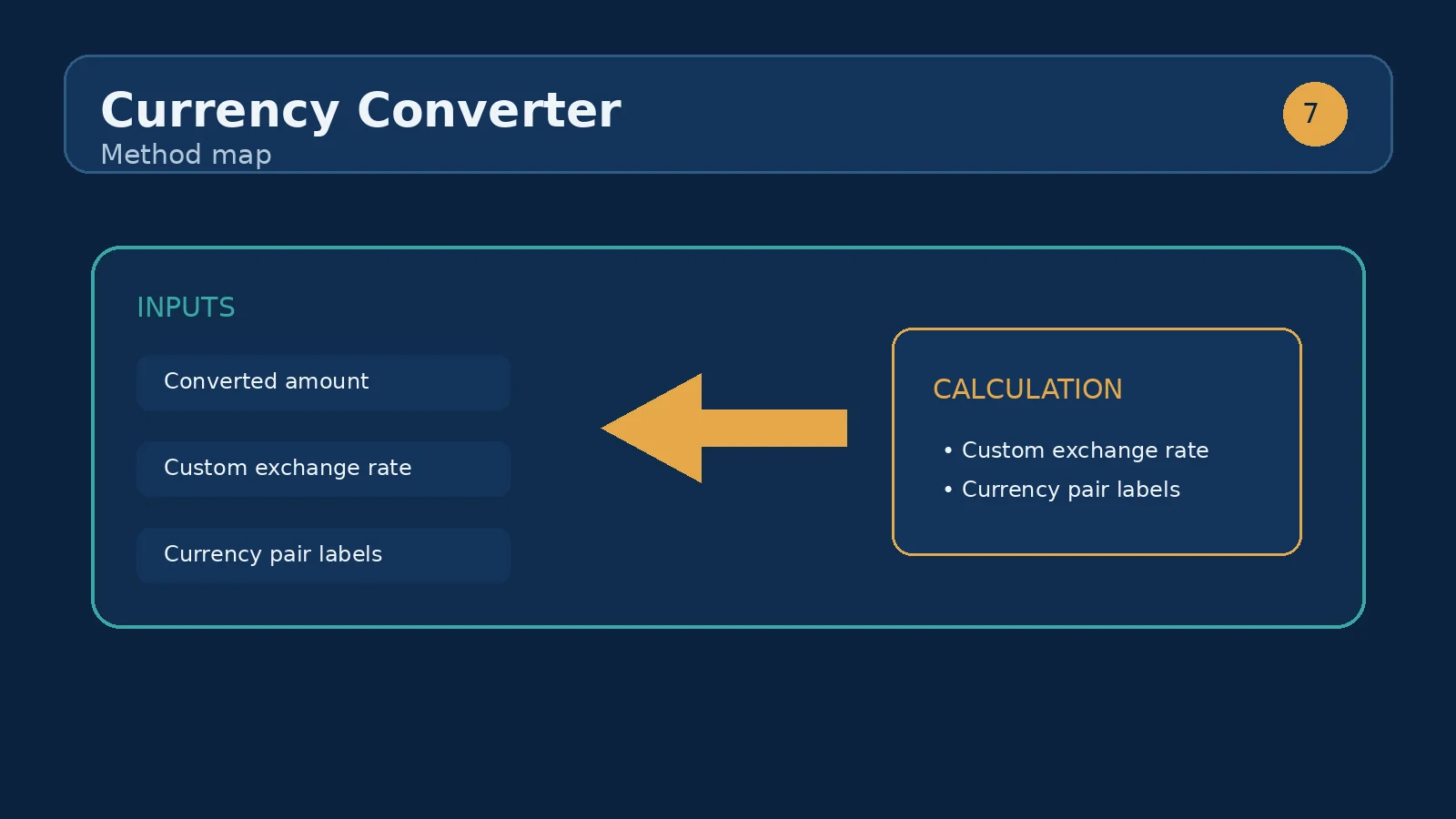 Currency Converter
Method map

7

INPUTS

Converted amount

Custom exchange rate

Currency pair labels

CALCULATION

• Custom exchange rate
• Currency pair labels